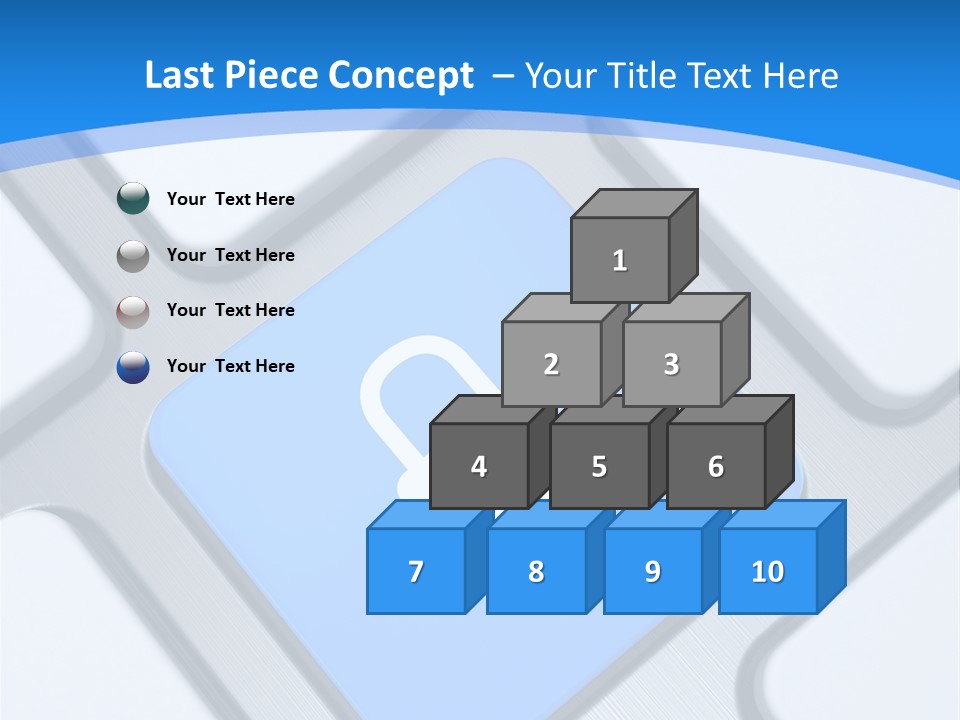 Last Piece Concept – Your Title Text Here

Your Text Here

Your Text Here

Your Text Here

Your Text Here

1

2

3

4

5

6

7

8

9

10